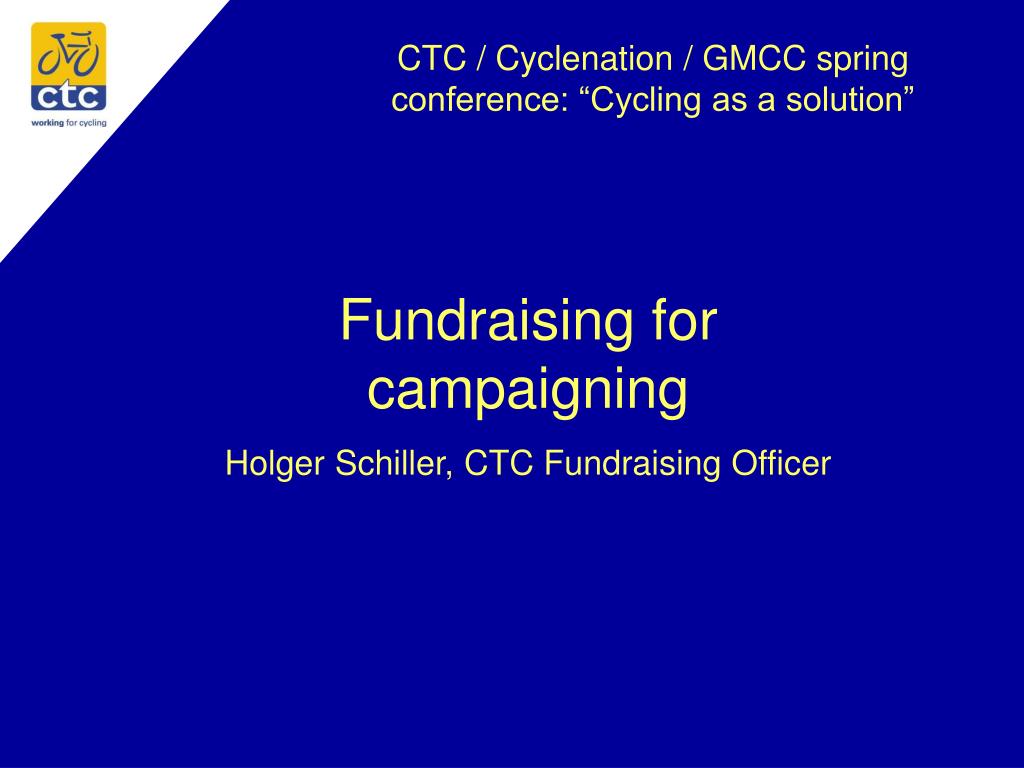 ctc
working for cycling

CTC / Cyclenation / GMCC spring conference: “Cycling as a solution”

Fundraising for campaigning

Holger Schiller, CTC Fundraising Officer